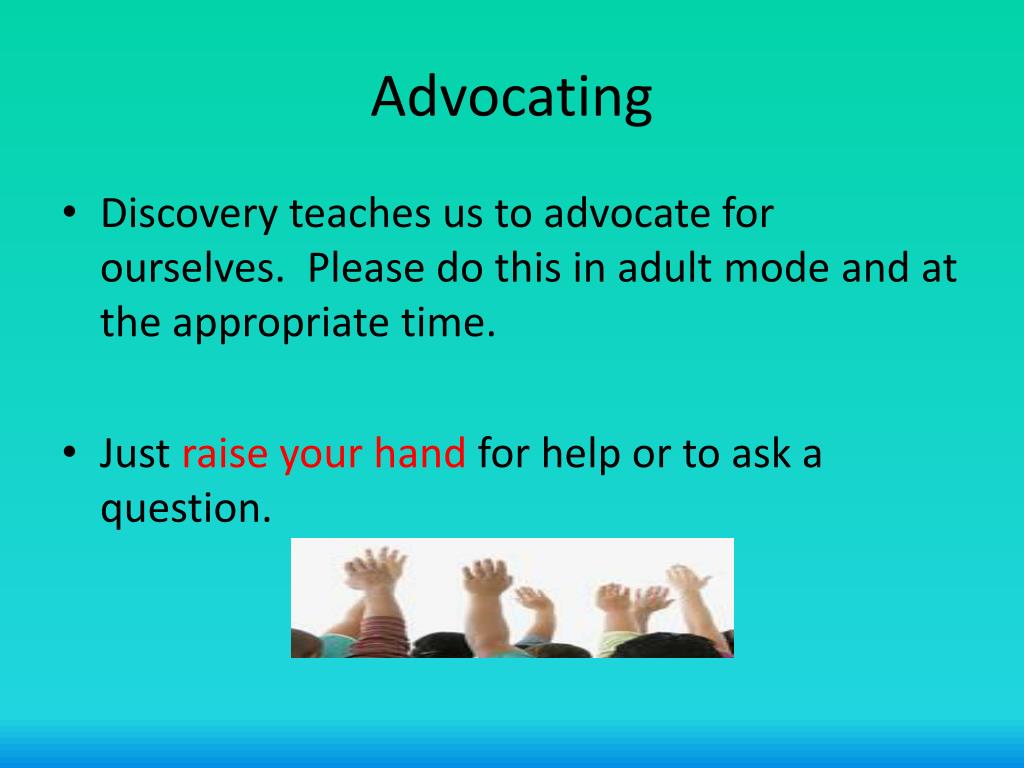 Advocating

• Discovery teaches us to advocate for ourselves.  Please do this in adult mode and at the appropriate time.

• Just raise your hand for help or to ask a question.